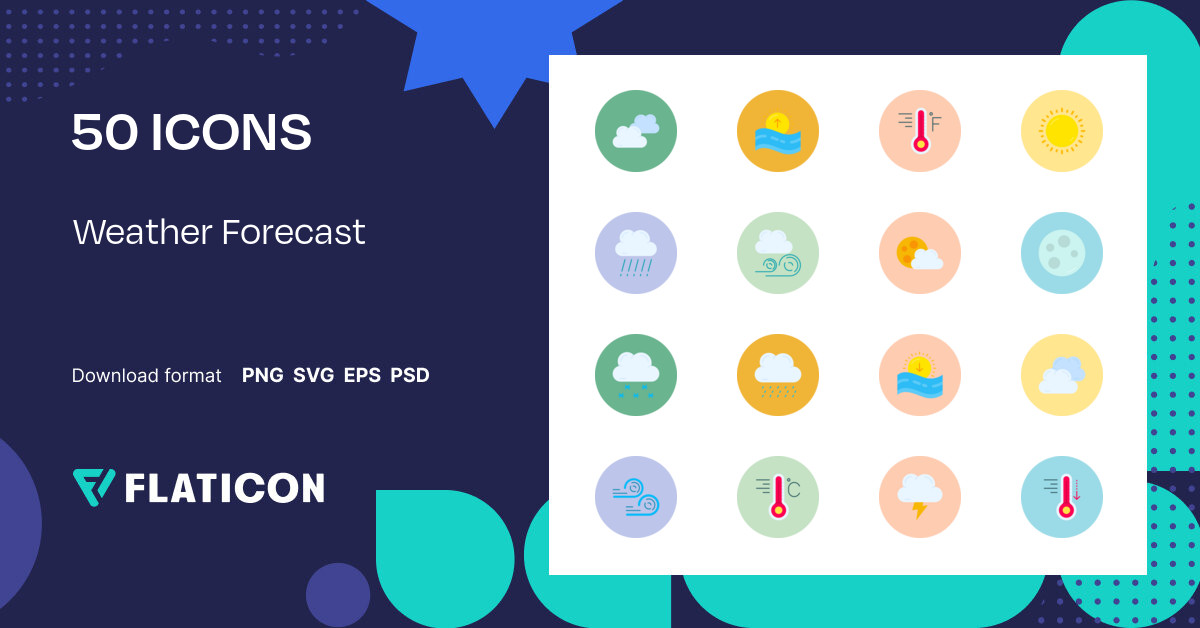 50 ICONS

Weather Forecast

Download format PNG SVG EPS PSD

FLATICON

°F

°C